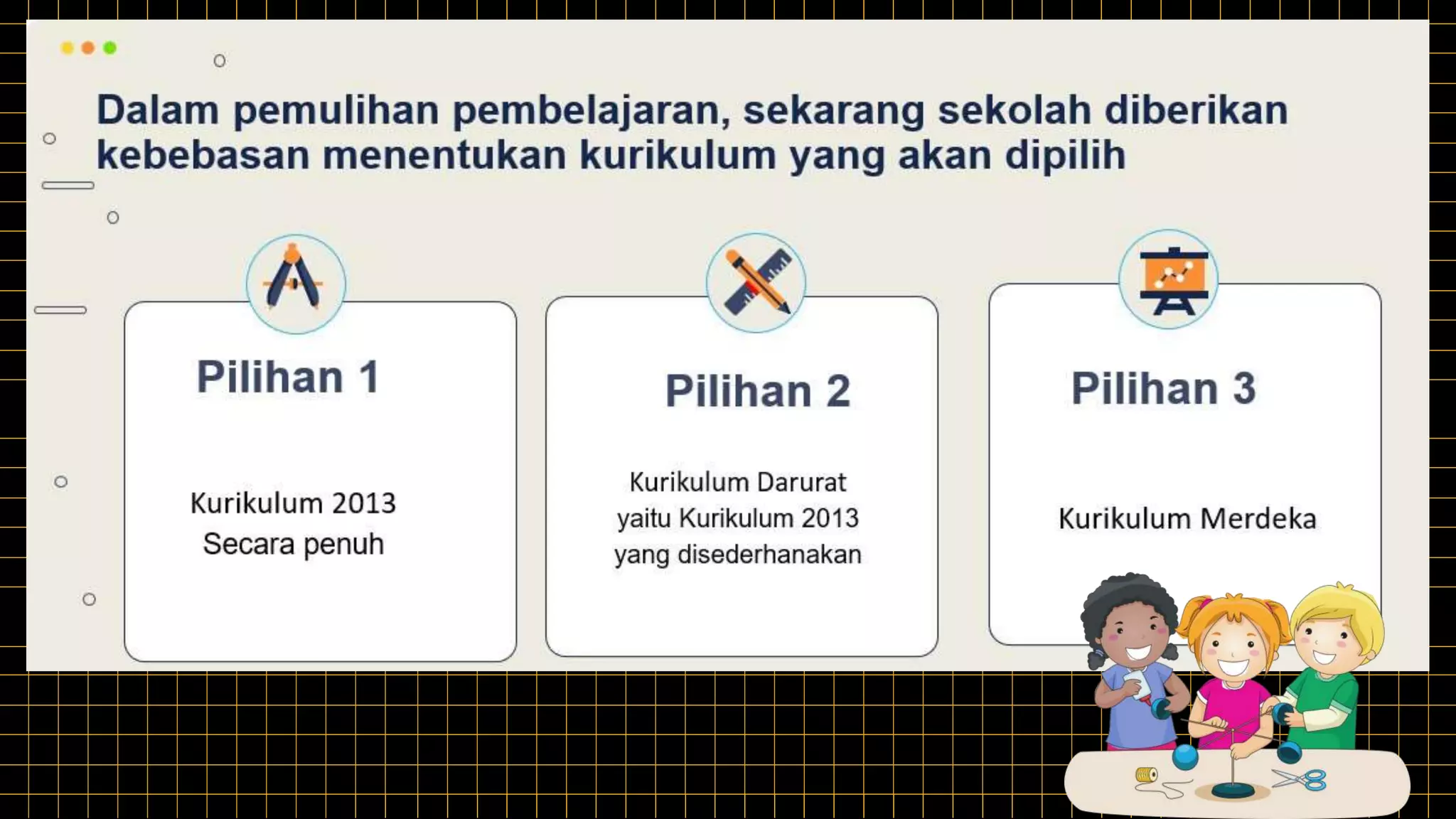 Dalam pemulihan pembelajaran, sekarang sekolah diberikan kebebasan menentukan kurikulum yang akan dipilih

Pilihan 1

Kurikulum 2013 Secara penuh

Pilihan 2

Kurikulum Darurat yaitu Kurikulum 2013 yang disederhanakan

Pilihan 3

Kurikulum Merdeka